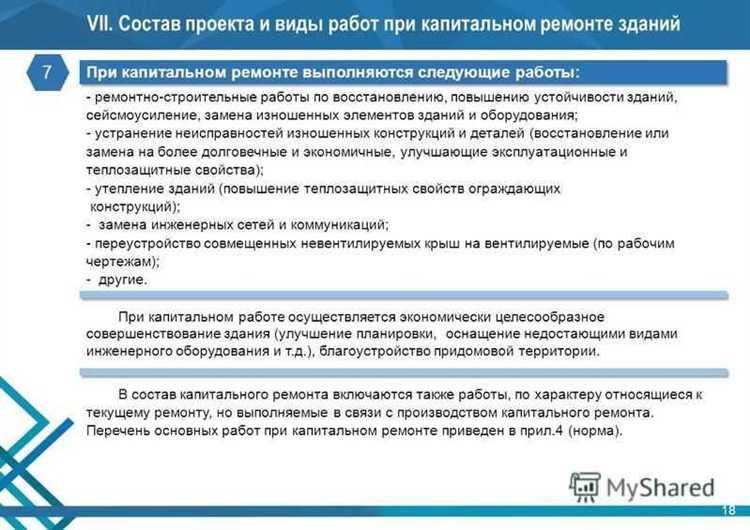 VII. Состав проекта и виды работ при капитальном ремонте зданий

7

При капитальном ремонте выполняются следующие работы:

- ремонтно-строительные работы по восстановлению, повышению устойчивости зданий, сейсмоусиление, замена изношенных элементов зданий и оборудования;
- устранение неисправностей изношенных конструкций и деталей (восстановление или замена на более долговечные и экономичные, улучшающие эксплуатационные и теплозащитные свойства);
- утепление зданий (повышение теплозащитных свойств ограждающих конструкций);
- замена инженерных сетей и коммуникаций;
- переустройство совмещенных невентилируемых крыш на вентилируемые (по рабочим чертежам);
- другие.

При капитальном работе осуществляется экономически целесообразное совершенствование здания (улучшение планировки, оснащение недостающими видами инженерного оборудования и т.д.), благоустройство придомовой территории.

В состав капитального ремонта включаются также работы, по характеру относящиеся к текущему ремонту, но выполняемые в связи с производством капитального ремонта. Перечень основных работ при капитальном ремонте приведен в прил.4 (норма).

MyShared

18